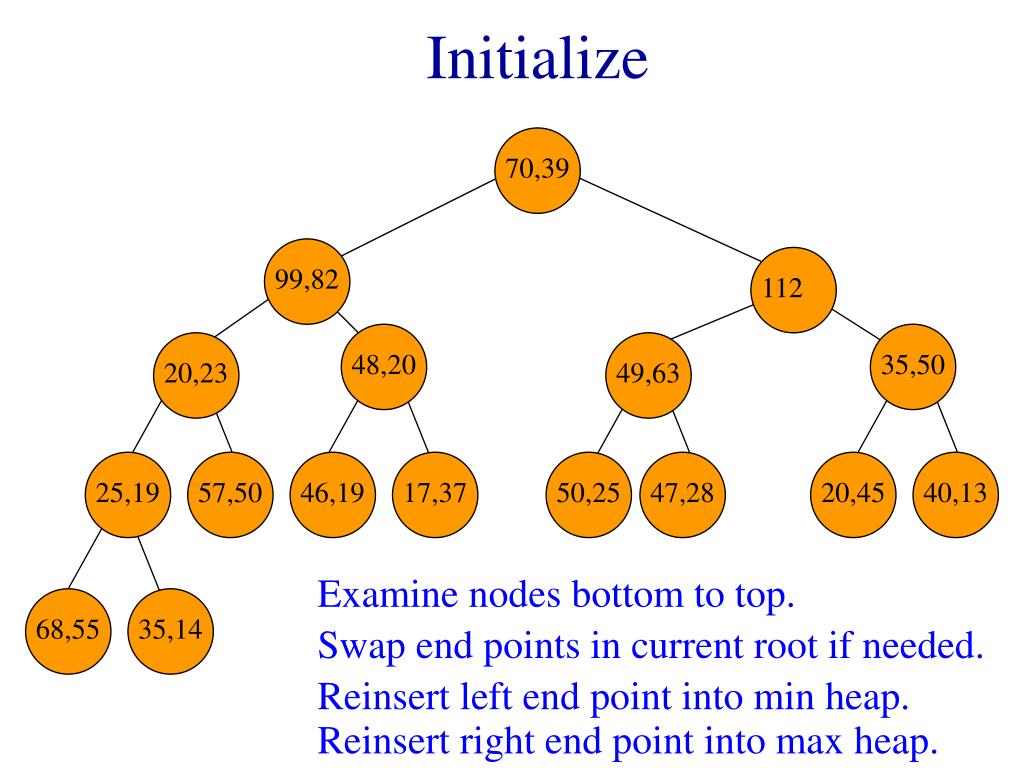 Initialize

70,39

99,82

112

20,23

48,20

49,63

35,50

25,19

57,50

46,19

17,37

50,25

47,28

20,45

40,13

68,55

35,14

Examine nodes bottom to top.
Swap end points in current root if needed.
Reinsert left end point into min heap.
Reinsert right end point into max heap.